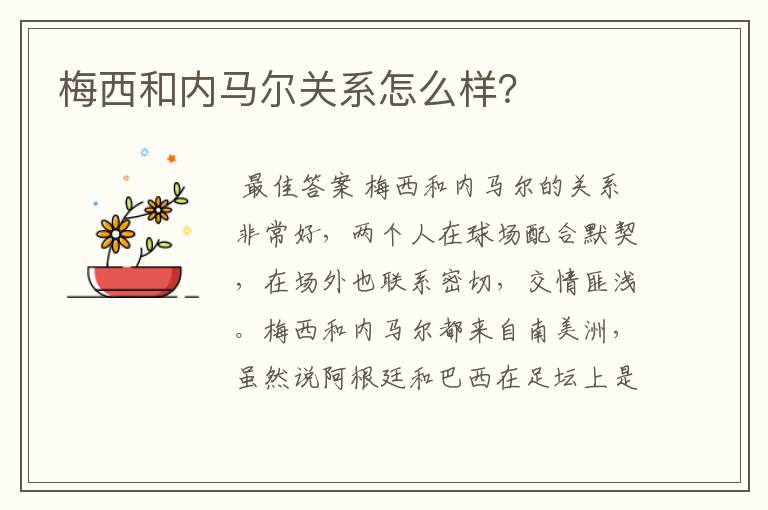 梅西和内马尔关系怎么样？

最佳答案 梅西和内马尔的关系非常好，两个人在球场配合默契，在场外也联系密切，交情匪浅。梅西和内马尔都来自南美洲，虽然说阿根廷和巴西在足坛上是